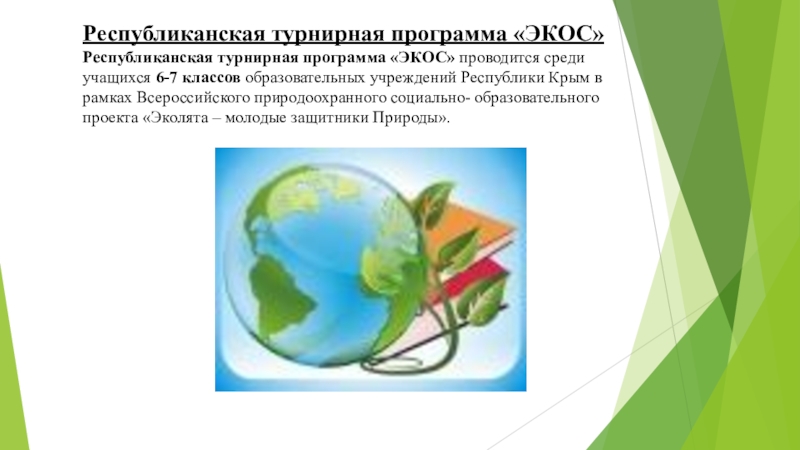 Республиканская турнирная программа «ЭКОС»

Республиканская турнирная программа «ЭКОС» проводится среди учащихся 6-7 классов образовательных учреждений Республики Крым в рамках Всероссийского природоохранного социально- образовательного проекта «Эколята – молодые защитники Природы».